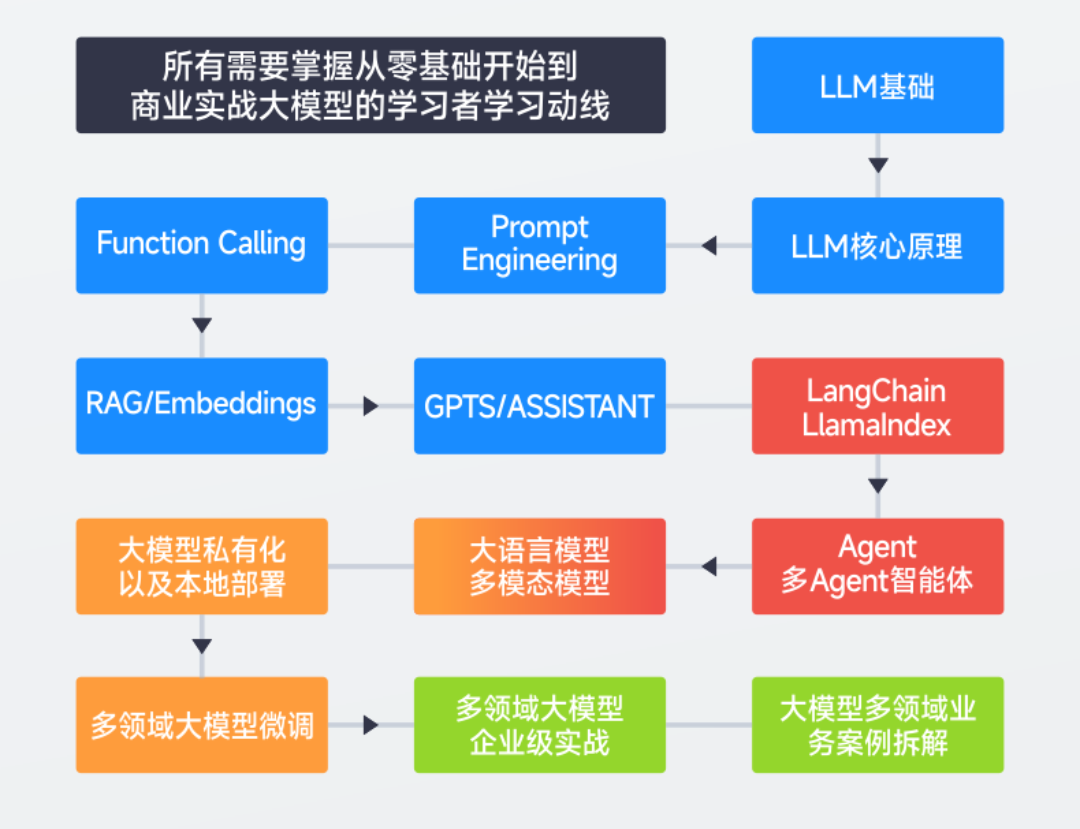 所有需要掌握从零基础开始到商业实战大模型的学习者学习动线

LLM基础

LLM核心原理

Prompt Engineering

Function Calling

RAG/Embeddings

GPTS/ASSISTANT

LangChain LlamaIndex

Agent 多Agent智能体

大语言模型 多模态模型

大模型私有化 以及本地部署

多领域大模型微调

多领域大模型 企业级实战

大模型多领域业务案例拆解